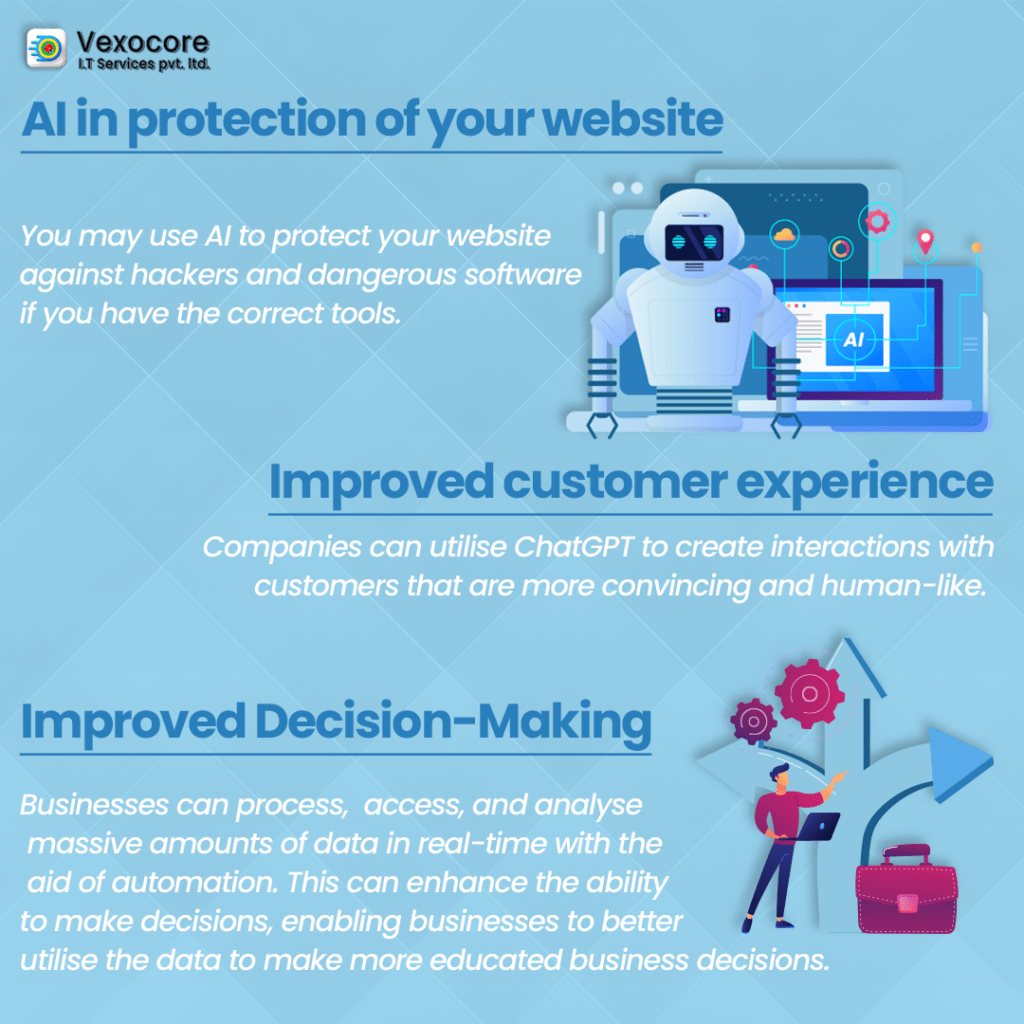 Vexocore
I.T Services pvt. ltd.

AI in protection of your website

You may use AI to protect your website against hackers and dangerous software if you have the correct tools.

AI

Improved customer experience

Companies can utilise ChatGPT to create interactions with customers that are more convincing and human-like.

Improved Decision-Making

Businesses can process, access, and analyse massive amounts of data in real-time with the aid of automation. This can enhance the ability to make decisions, enabling businesses to better utilise the data to make more educated business decisions.